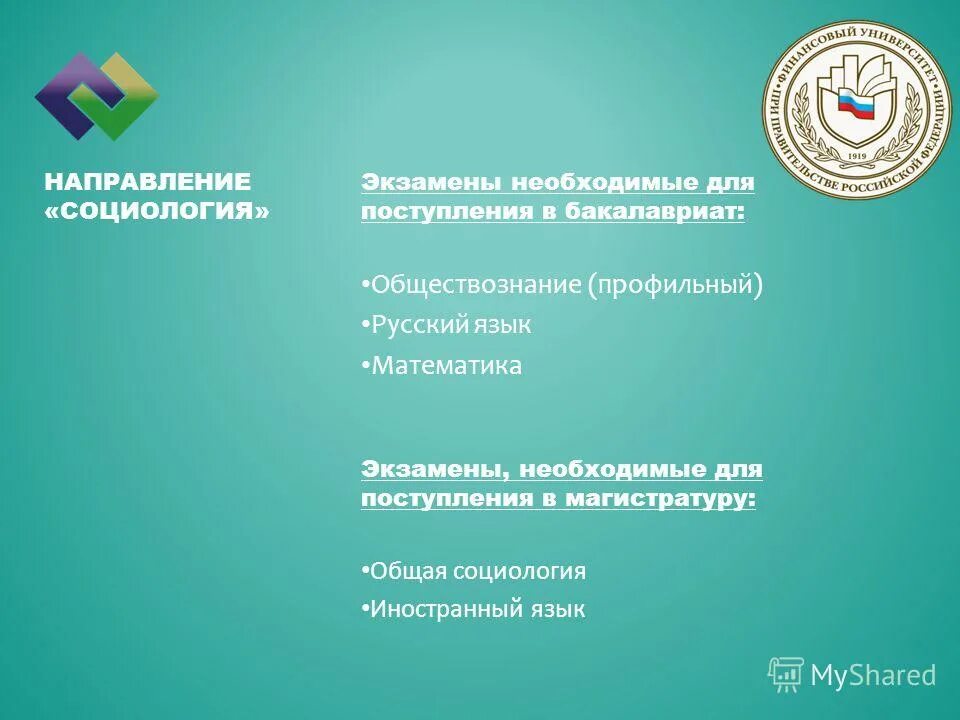 ФИНАНСОВЫЙ УНИВЕРСИТЕТ ПРИ ПРАВИТЕЛЬСТВЕ РОССИЙСКОЙ ФЕДЕРАЦИИ
1919

НАПРАВЛЕНИЕ «СОЦИОЛОГИЯ»

Экзамены необходимые для поступления в бакалавриат:

•Обществознание (профильный)
•Русский язык
•Математика

Экзамены, необходимые для поступления в магистратуру:

•Общая социология
•Иностранный язык

MyShared